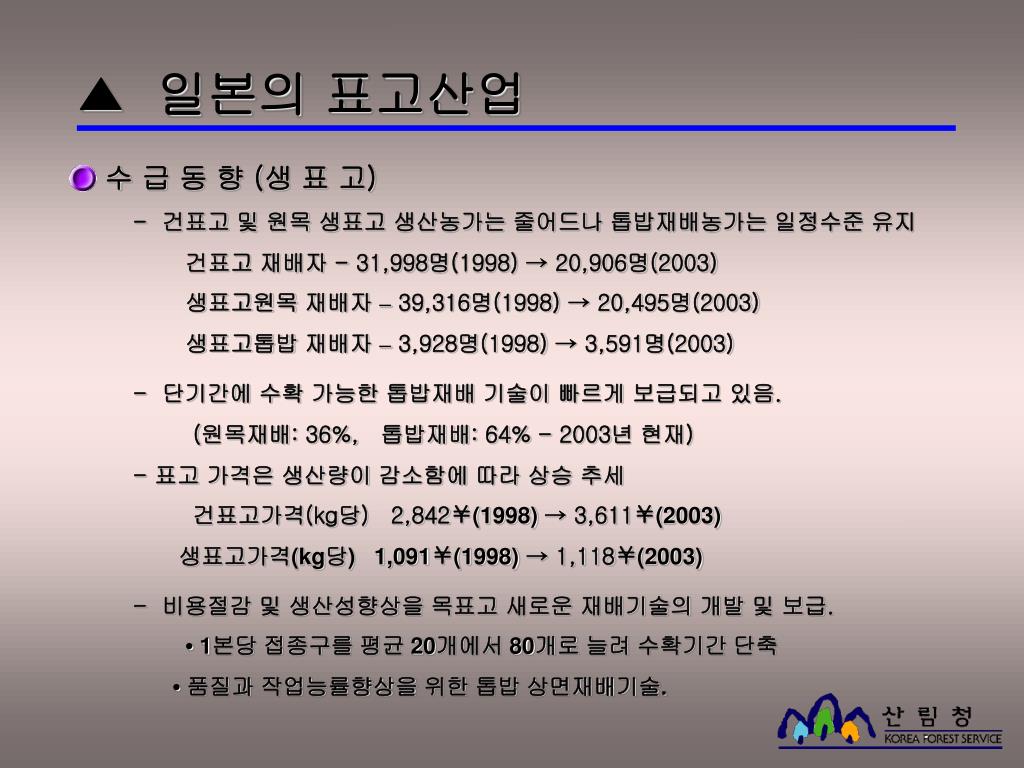 ▲ 일본의 표고산업

수 급 동 향 (생 표 고)

- 건표고 및 원목 생표고 생산농가는 줄어드나 톱밥재배농가는 일정수준 유지

건표고 재배자 - 31,998명(1998) → 20,906명(2003)

생표고원목 재배자 – 39,316명(1998) → 20,495명(2003)

생표고톱밥 재배자 – 3,928명(1998) → 3,591명(2003)

- 단기간에 수확 가능한 톱밥재배 기술이 빠르게 보급되고 있음.

(원목재배: 36%, 톱밥재배: 64% - 2003년 현재)

- 표고 가격은 생산량이 감소함에 따라 상승 추세

건표고가격(kg당) 2,842￥(1998) → 3,611￥(2003)

생표고가격(kg당) 1,091￥(1998) → 1,118￥(2003)

- 비용절감 및 생산성향상을 목표고 새로운 재배기술의 개발 및 보급.

• 1본당 접종구를 평균 20개에서 80개로 늘려 수확기간 단축

• 품질과 작업능률향상을 위한 톱밥 상면재배기술.

산 림 청
KOREA FOREST SERVICE